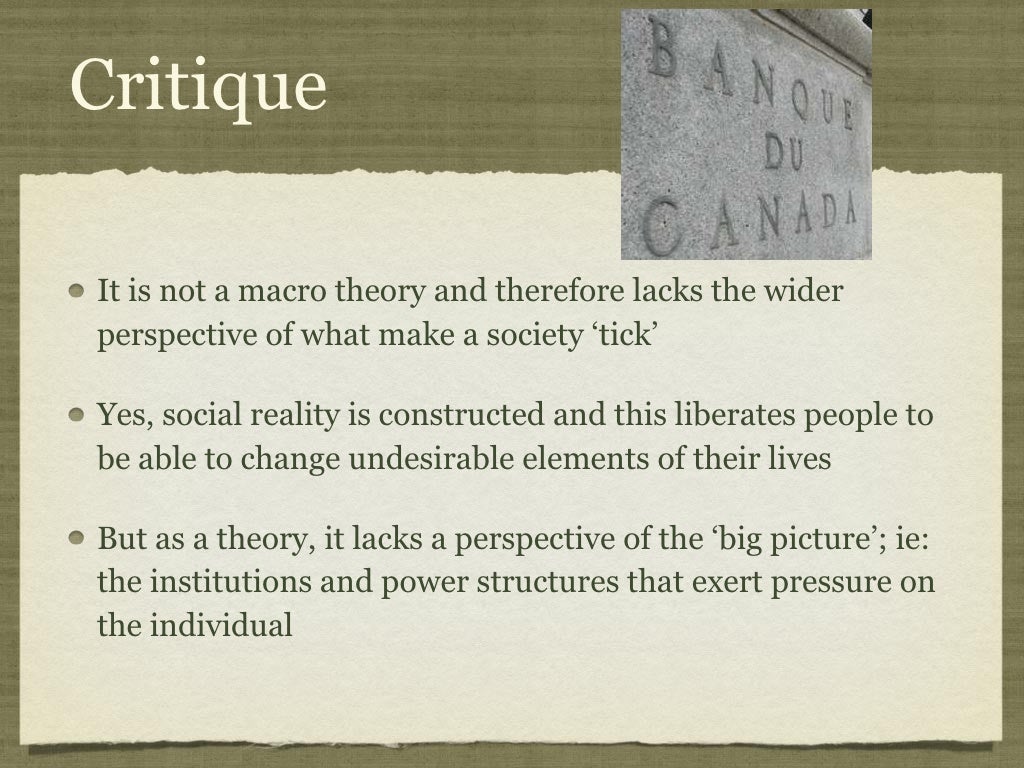 Critique

BANQUE
DU
CANADA

It is not a macro theory and therefore lacks the wider perspective of what make a society ‘tick’

Yes, social reality is constructed and this liberates people to be able to change undesirable elements of their lives

But as a theory, it lacks a perspective of the ‘big picture’; ie: the institutions and power structures that exert pressure on the individual